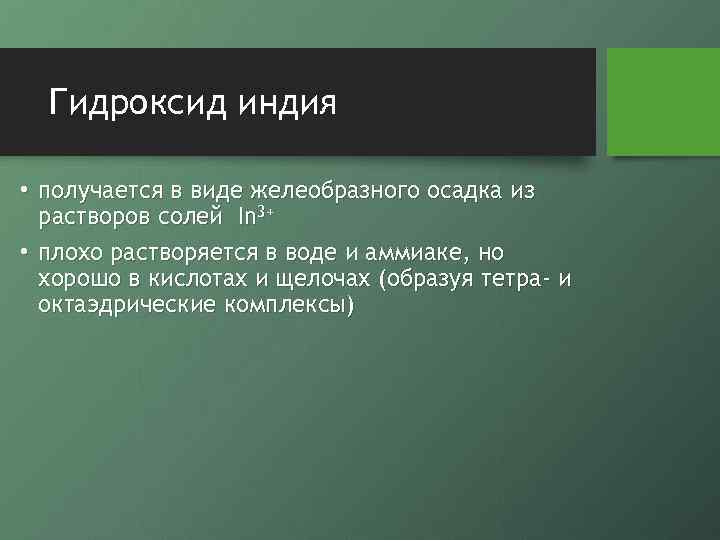 Гидроксид индия

• получается в виде желеобразного осадка из растворов солей $In^{3+}$

• плохо растворяется в воде и аммиаке, но хорошо в кислотах и щелочах (образуя тетра- и октаэдрические комплексы)